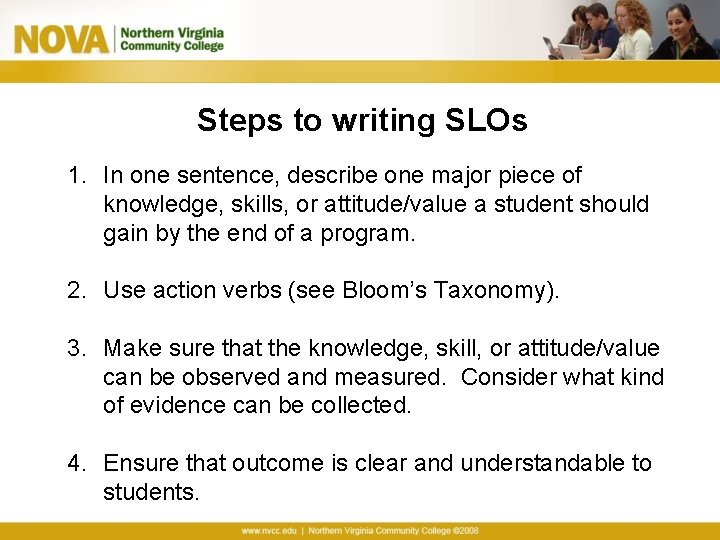 NOVA | Northern Virginia Community College

Steps to writing SLOs

1. In one sentence, describe one major piece of knowledge, skills, or attitude/value a student should gain by the end of a program.

2. Use action verbs (see Bloom's Taxonomy).

3. Make sure that the knowledge, skill, or attitude/value can be observed and measured. Consider what kind of evidence can be collected.

4. Ensure that outcome is clear and understandable to students.

www.nvcc.edu | Northern Virginia Community College ©2008